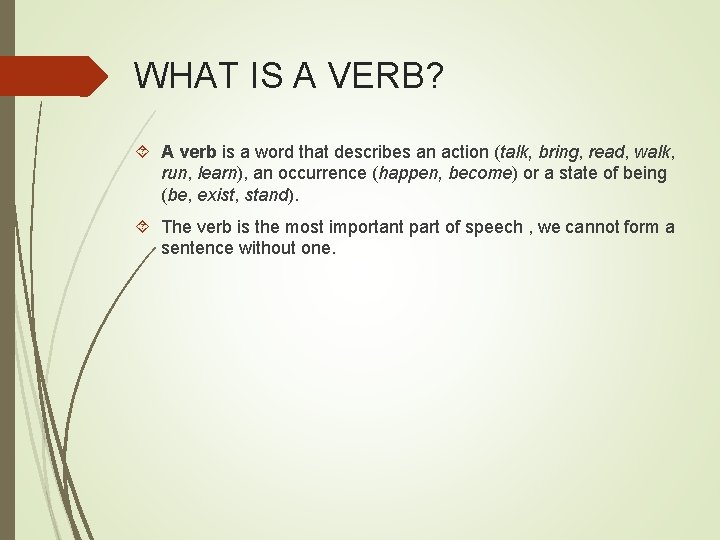 WHAT IS A VERB?

A verb is a word that describes an action (talk, bring, read, walk, run, learn), an occurrence (happen, become) or a state of being (be, exist, stand).

The verb is the most important part of speech , we cannot form a sentence without one.